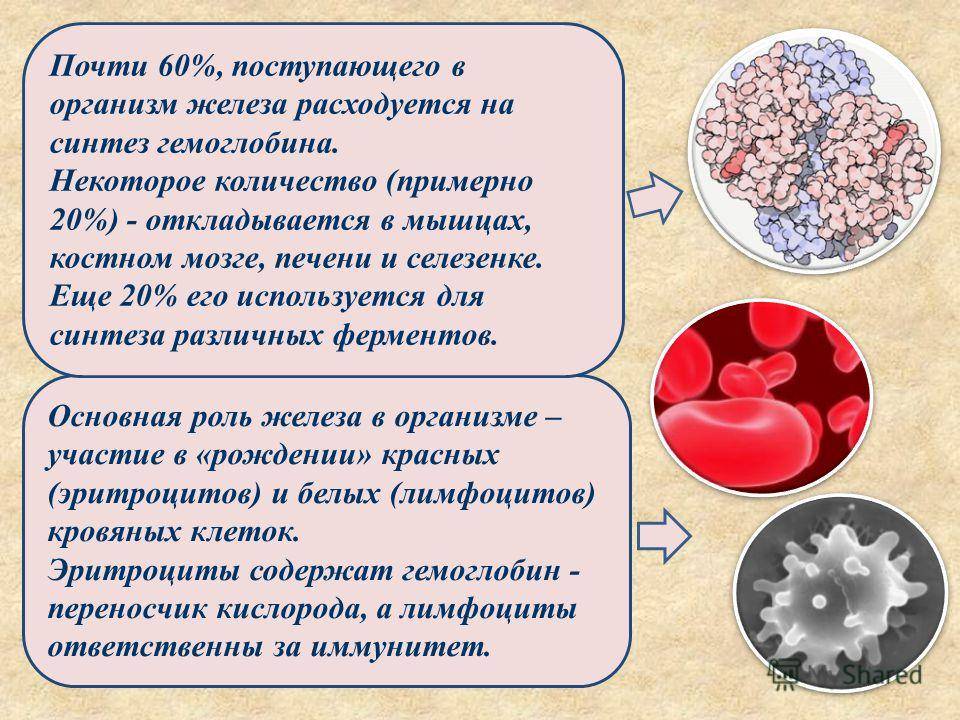 Почти 60%, поступающего в организм железа расходуется на синтез гемоглобина.
Некоторое количество (примерно 20%) - откладывается в мышцах, костном мозге, печени и селезенке.
Еще 20% его используется для синтеза различных ферментов.

Основная роль железа в организме – участие в «рождении» красных (эритроцитов) и белых (лимфоцитов) кровяных клеток.
Эритроциты содержат гемоглобин - переносчик кислорода, а лимфоциты ответственны за иммунитет.

Shared